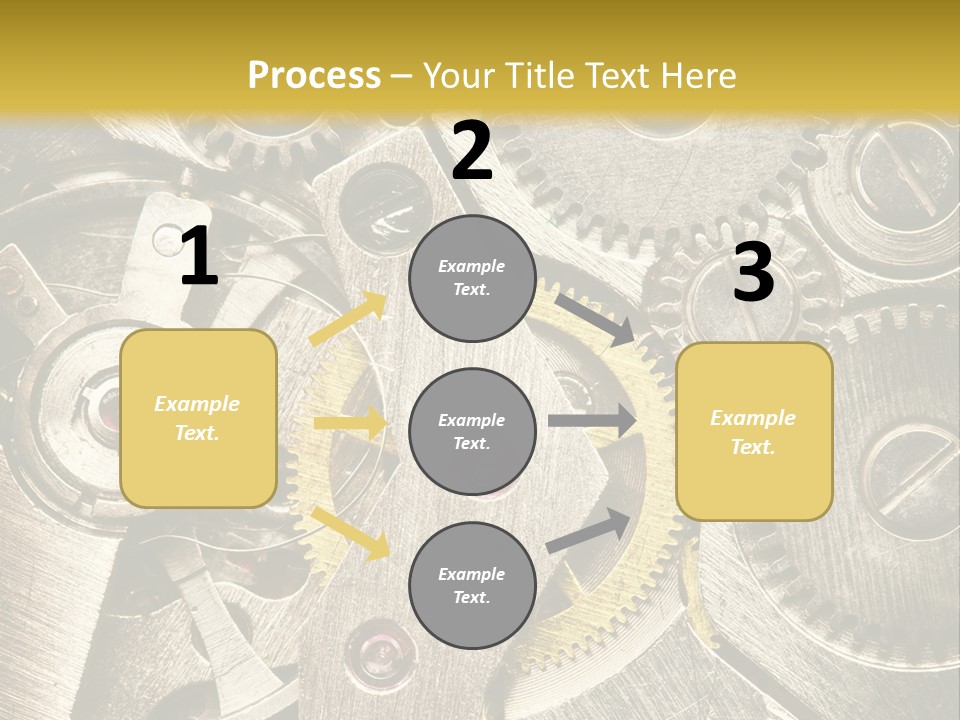 Process – Your Title Text Here

1

Example Text.

2

Example Text.

Example Text.

Example Text.

3

Example Text.